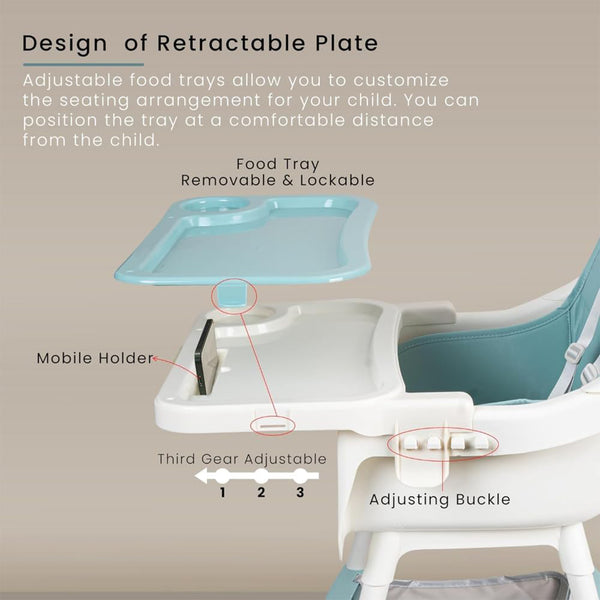 Design of Retractable Plate

Adjustable food trays allow you to customize the seating arrangement for your child. You can position the tray at a comfortable distance from the child.

Food Tray
Removable & Lockable

Mobile Holder

Third Gear Adjustable

1 2 3

Adjusting Buckle